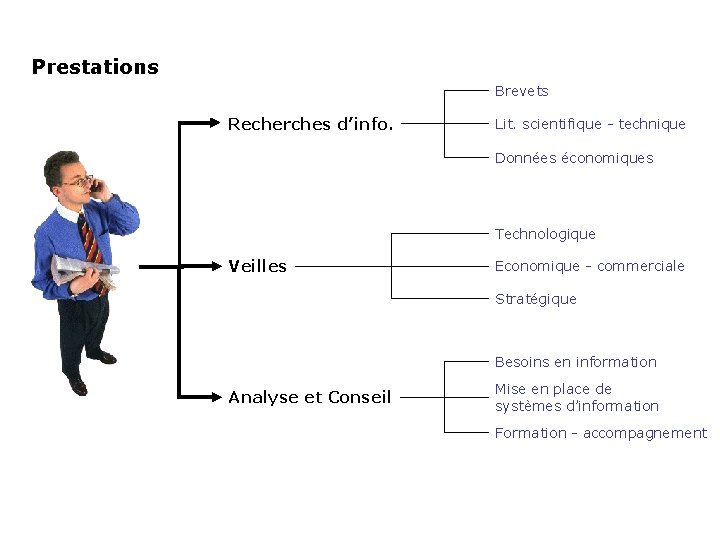 Prestations

Recherches d'info.

Brevets

Lit. scientifique - technique

Données économiques

Veilles

Technologique

Economique - commerciale

Stratégique

Analyse et Conseil

Besoins en information

Mise en place de systèmes d'information

Formation - accompagnement